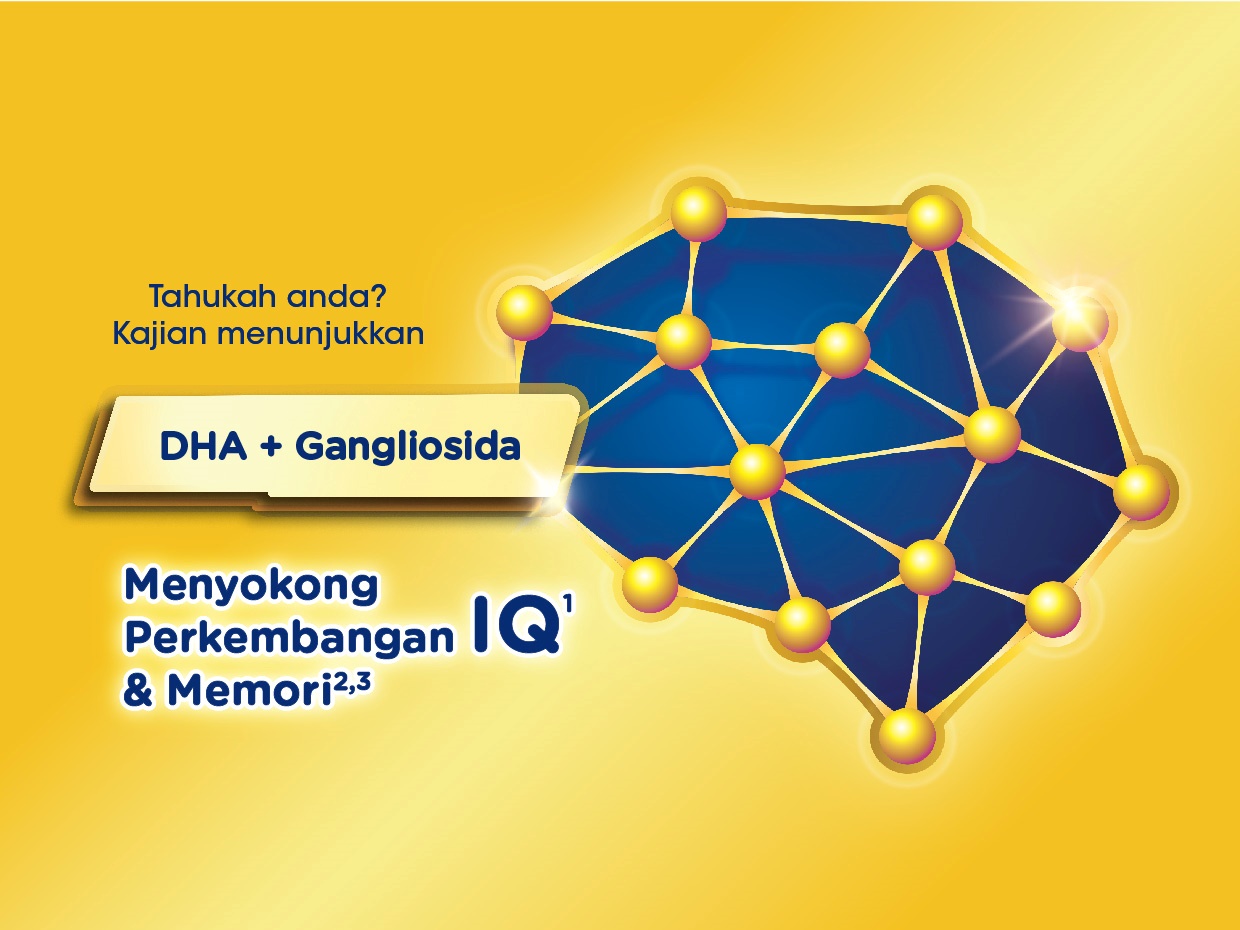 Tahukah anda?
Kajian menunjukkan

DHA + Gangliosida

Menyokong
Perkembangan IQ$^1$
& Memori$^{2,3}$